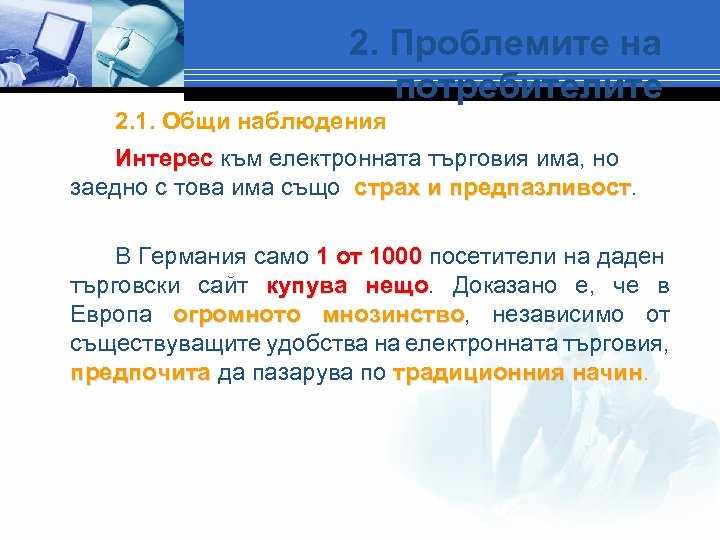 2. Проблемите на потребителите

2.1. Общи наблюдения

Интерес към електронната търговия има, но заедно с това има също страх и предпазливост.

В Германия само 1 от 1000 посетители на даден търговски сайт купува нещо. Доказано е, че в Европа огромното мнозинство, независимо от съществуващите удобства на електронната търговия, предпочита да пазарува по традиционния начин.